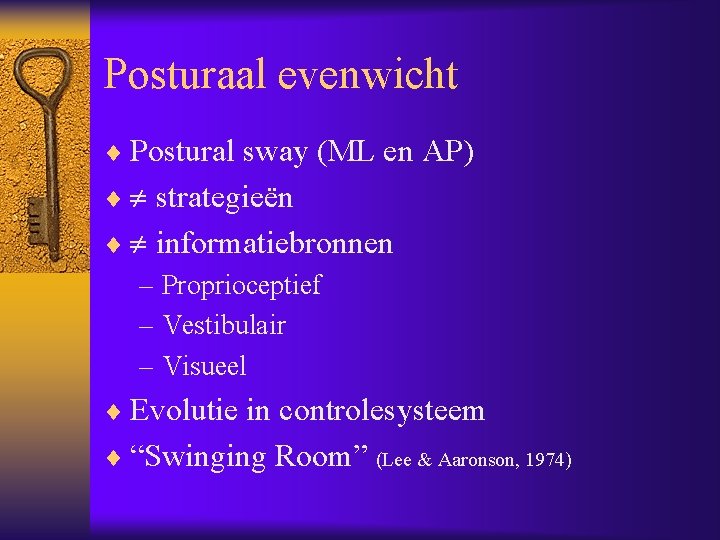 Posturaal evenwicht

♦ Postural sway (ML en AP)
♦ $\neq$ strategieën
♦ $\neq$ informatiebronnen
– Proprioceptief
– Vestibulair
– Visueel
♦ Evolutie in controlesysteem
♦ “Swinging Room” (Lee & Aaronson, 1974)